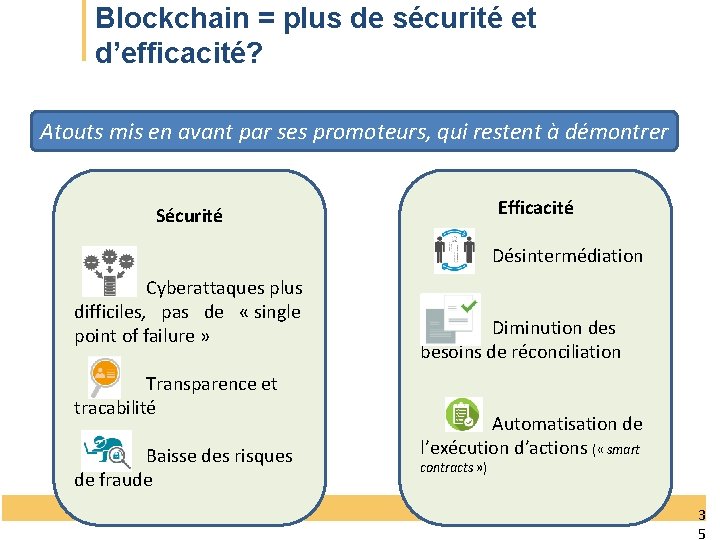 Blockchain = plus de sécurité et d'efficacité?

Atouts mis en avant par ses promoteurs, qui restent à démontrer

Sécurité

Cyberattaques plus difficiles, pas de « single point of failure »

Transparence et tracabilité

Baisse des risques de fraude

Efficacité

Désintermédiation

Diminution des besoins de réconciliation

Automatisation de l'exécution d'actions (« smart contracts »)

35